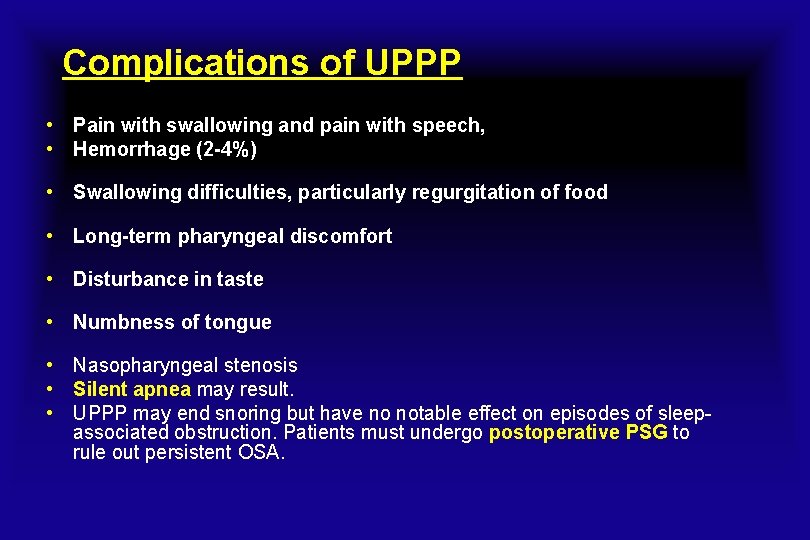 Complications of UPPP

• Pain with swallowing and pain with speech,
• Hemorrhage (2-4%)

• Swallowing difficulties, particularly regurgitation of food

• Long-term pharyngeal discomfort

• Disturbance in taste

• Numbness of tongue

• Nasopharyngeal stenosis
• Silent apnea may result.
• UPPP may end snoring but have no notable effect on episodes of sleep-associated obstruction. Patients must undergo postoperative PSG to rule out persistent OSA.